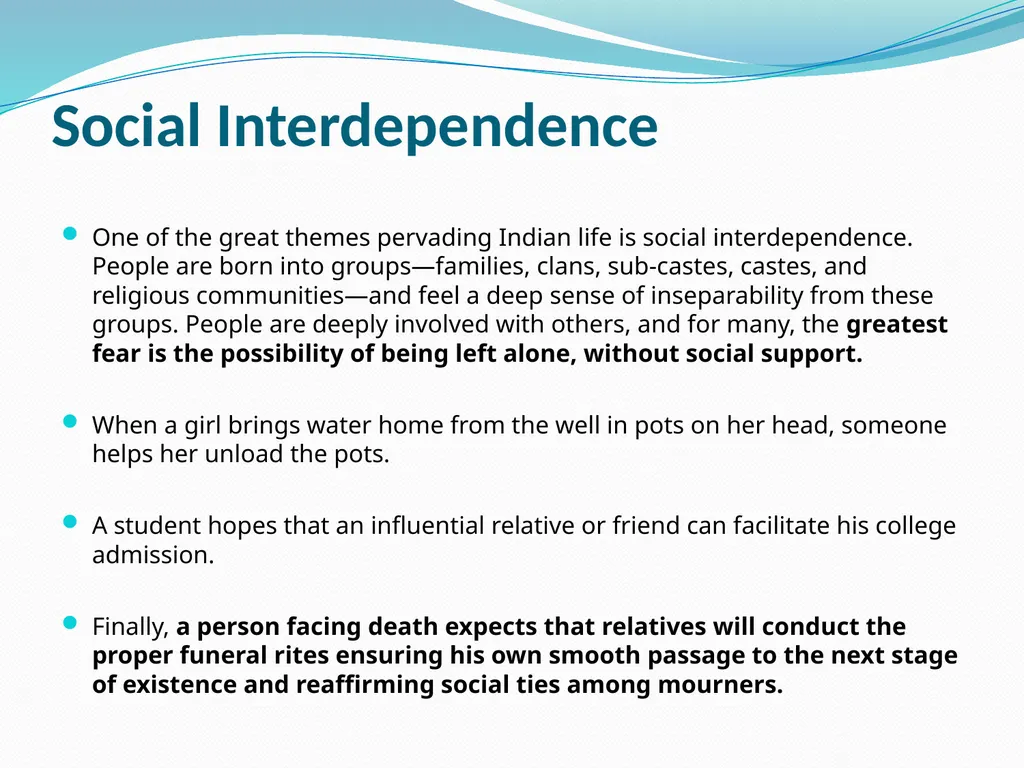 Social Interdependence

One of the great themes pervading Indian life is social interdependence. People are born into groups—families, clans, sub-castes, castes, and religious communities—and feel a deep sense of inseparability from these groups. People are deeply involved with others, and for many, the greatest fear is the possibility of being left alone, without social support.

When a girl brings water home from the well in pots on her head, someone helps her unload the pots.

A student hopes that an influential relative or friend can facilitate his college admission.

Finally, a person facing death expects that relatives will conduct the proper funeral rites ensuring his own smooth passage to the next stage of existence and reaffirming social ties among mourners.